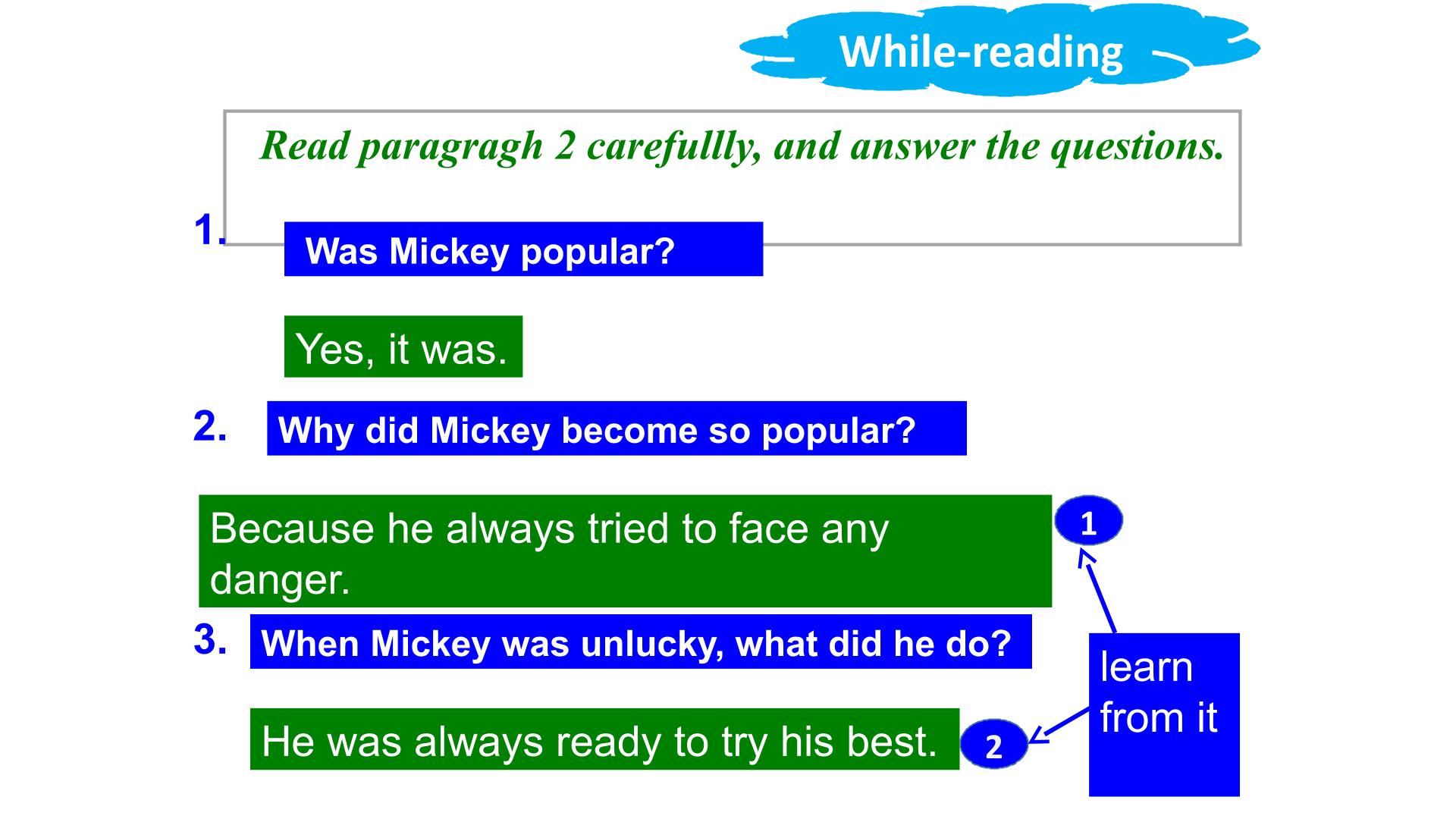 While-reading

Read paragragh 2 carefullly, and answer the questions.

1. Was Mickey popular?

Yes, it was.

2. Why did Mickey become so popular?

Because he always tried to face any danger.

1

3. When Mickey was unlucky, what did he do?

He was always ready to try his best.

2

learn from it